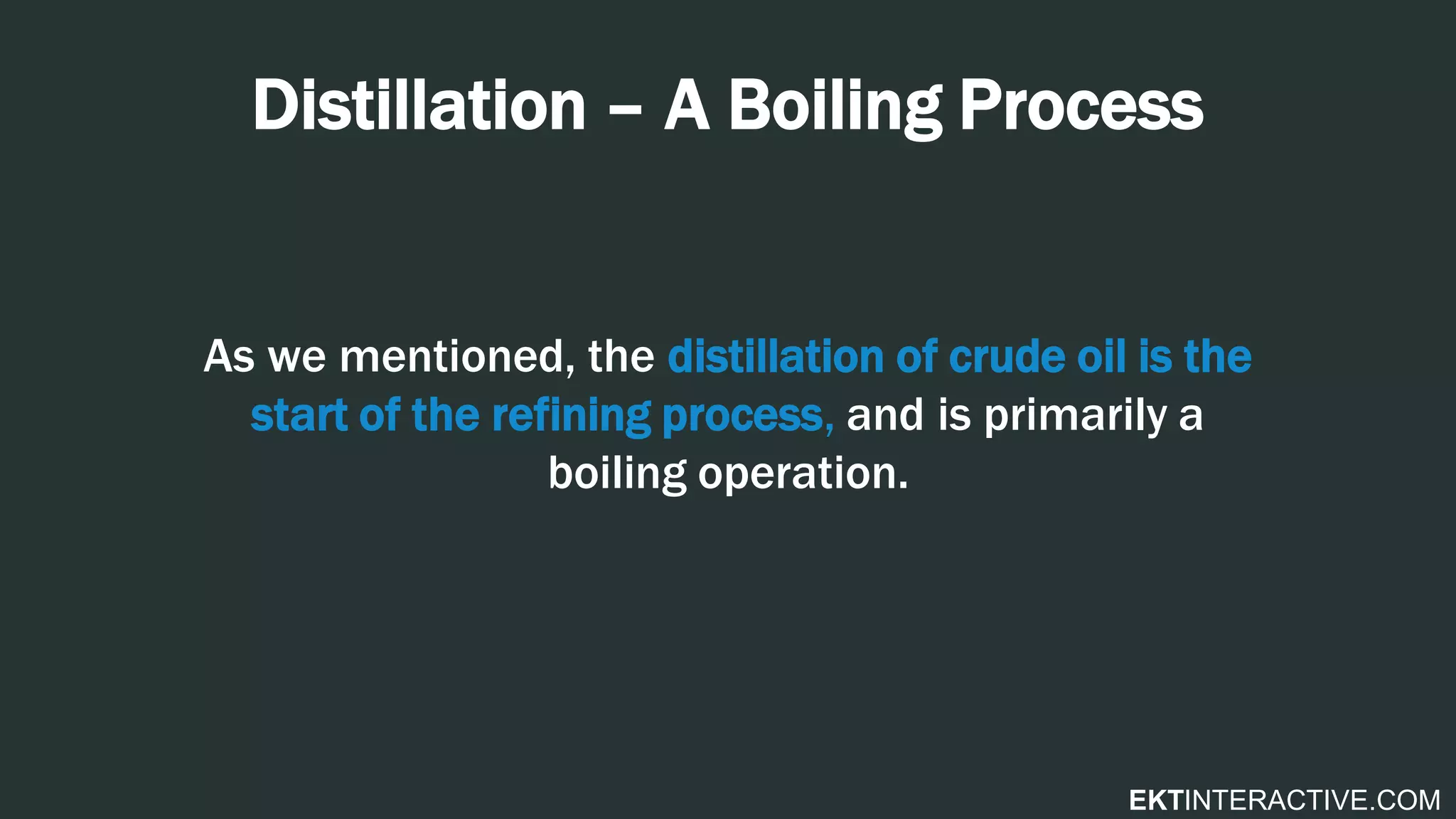 Distillation – A Boiling Process

As we mentioned, the distillation of crude oil is the start of the refining process, and is primarily a boiling operation.

EKTINTERACTIVE.COM